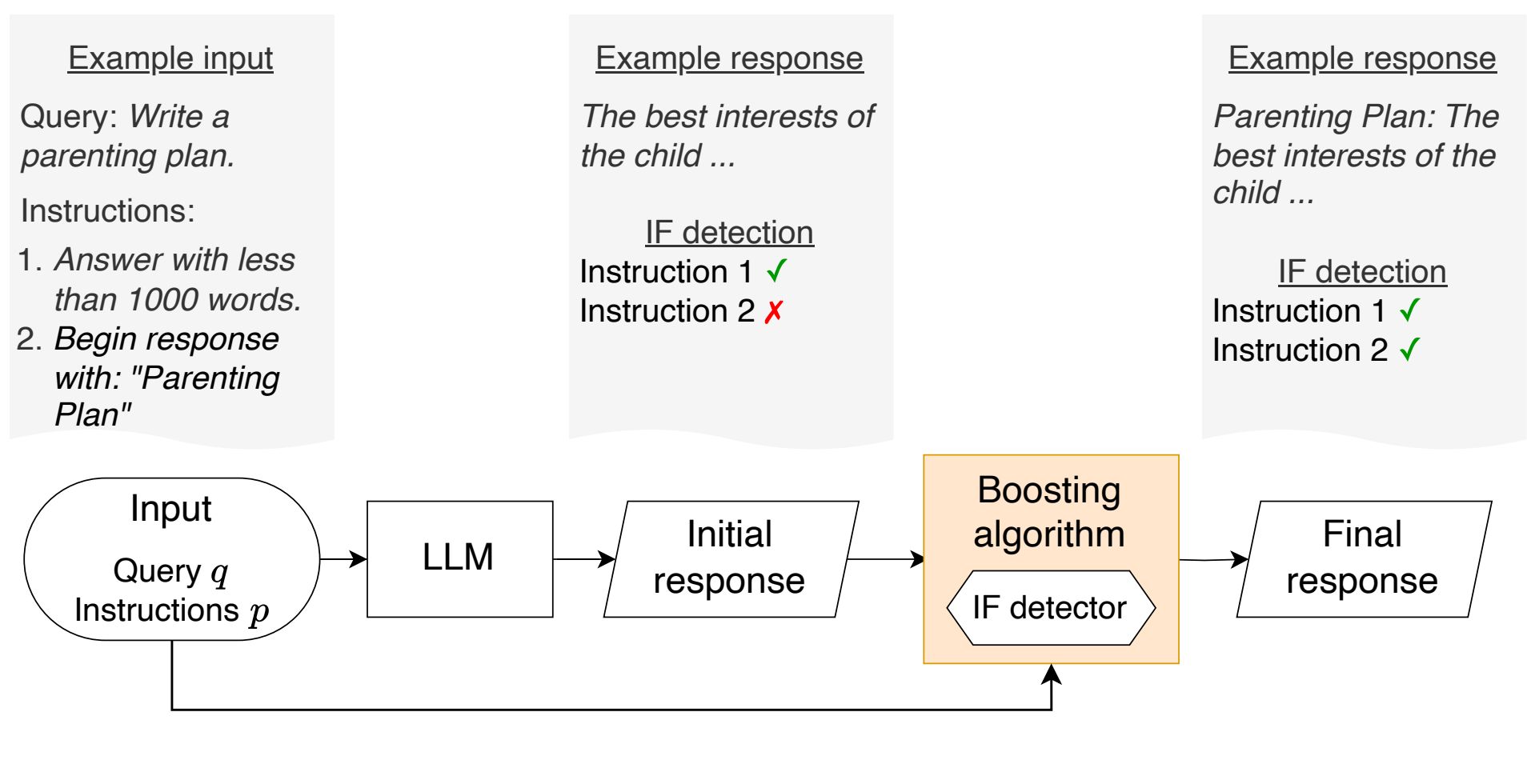 Example input

Query: Write a parenting plan.

Instructions:

1. Answer with less than 1000 words.
2. Begin response with: "Parenting Plan"

Example response

The best interests of the child ...

IF detection

Instruction 1 ✓
Instruction 2 ✗

Example response

Parenting Plan: The best interests of the child ...

IF detection

Instruction 1 ✓
Instruction 2 ✓

Input

Query $q$
Instructions $p$

LLM

Initial response

Boosting algorithm

IF detector

Final response